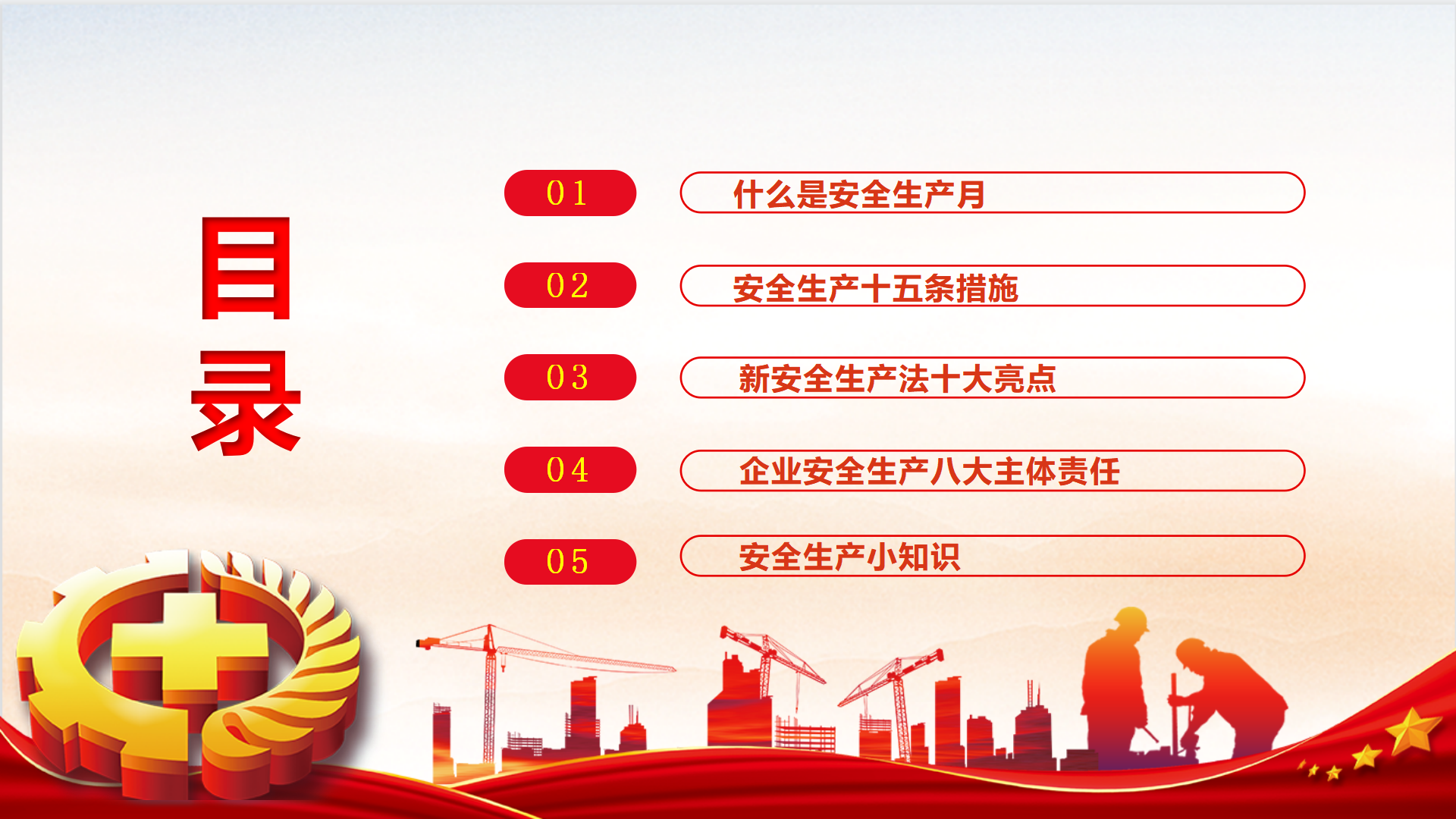 目录

01 什么是安全生产月

02 安全生产十五条措施

03 新安全生产法十大亮点

04 企业安全生产八大主体责任

05 安全生产小知识